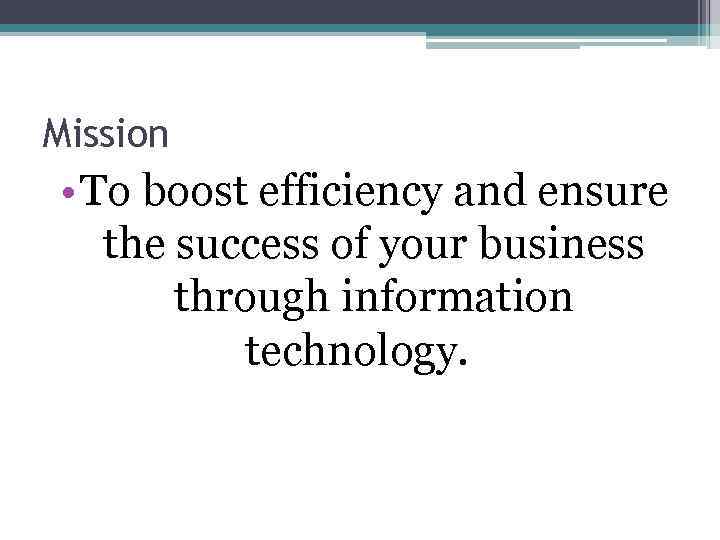 Mission

• To boost efficiency and ensure the success of your business through information technology.